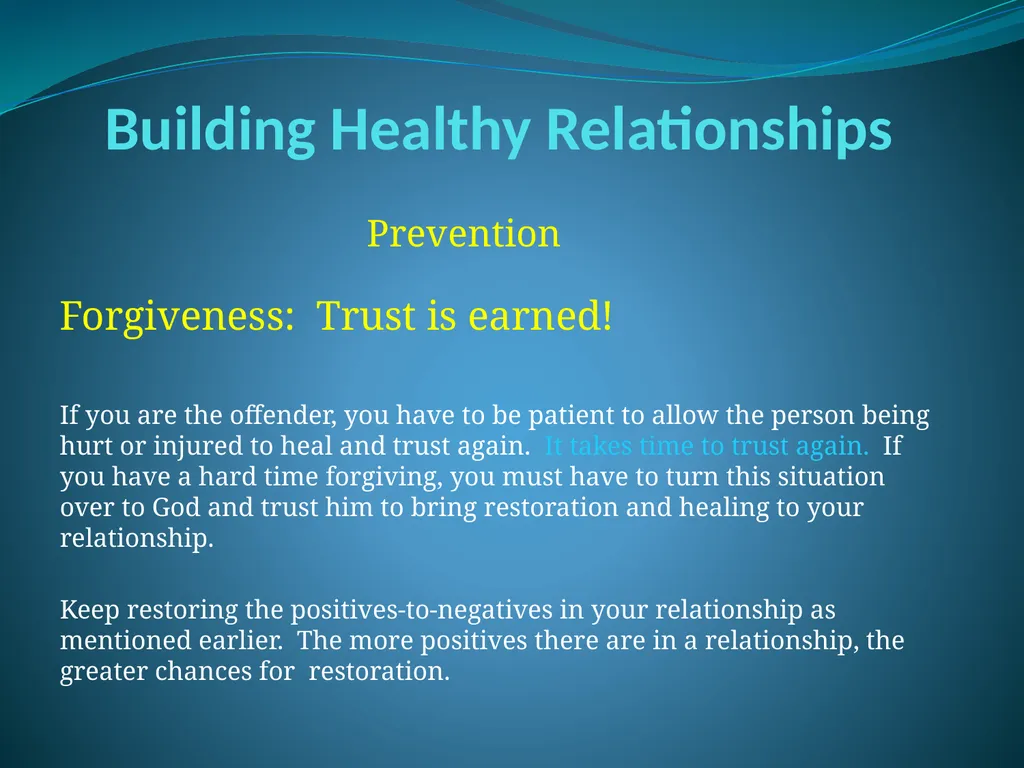 Building Healthy Relationships

Prevention

Forgiveness:  Trust is earned!

If you are the offender, you have to be patient to allow the person being hurt or injured to heal and trust again.  It takes time to trust again.  If you have a hard time forgiving, you must have to turn this situation over to God and trust him to bring restoration and healing to your relationship.

Keep restoring the positives-to-negatives in your relationship as mentioned earlier.  The more positives there are in a relationship, the greater chances for  restoration.